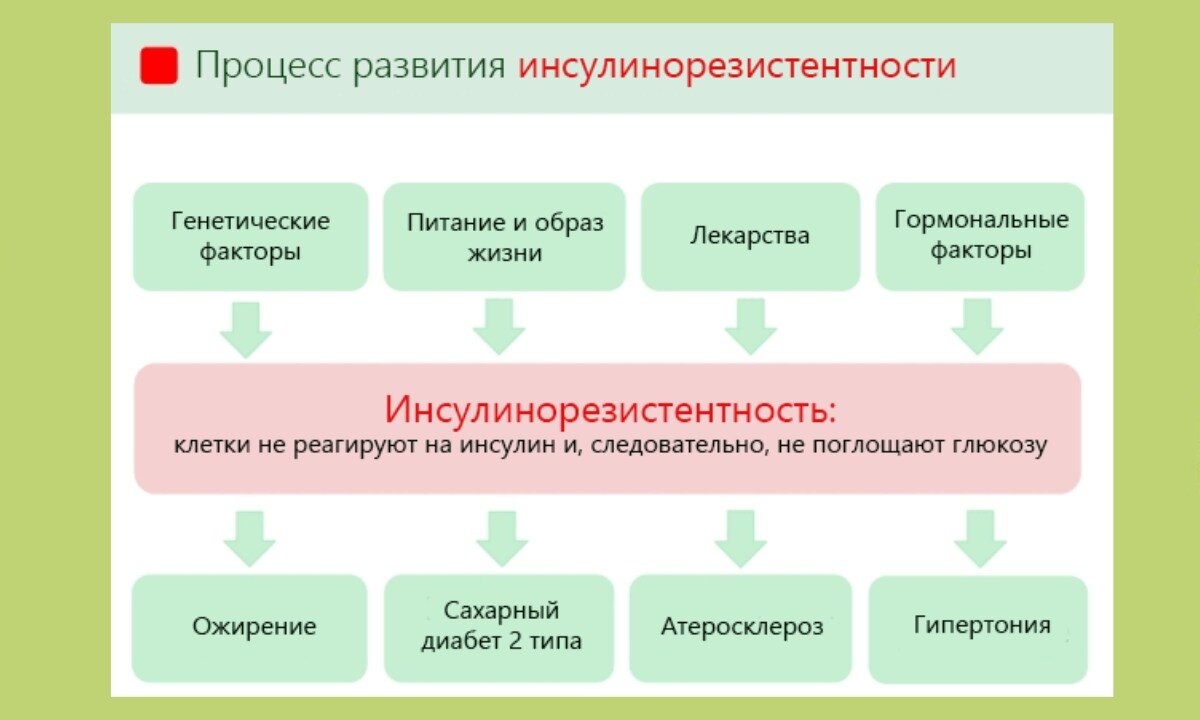 Процесс развития инсулинорезистентности

Генетические факторы

Питание и образ жизни

Лекарства

Гормональные факторы

Инсулинорезистентность:
клетки не реагируют на инсулин и, следовательно, не поглощают глюкозу

Ожирение

Сахарный диабет 2 типа

Атеросклероз

Гипертония